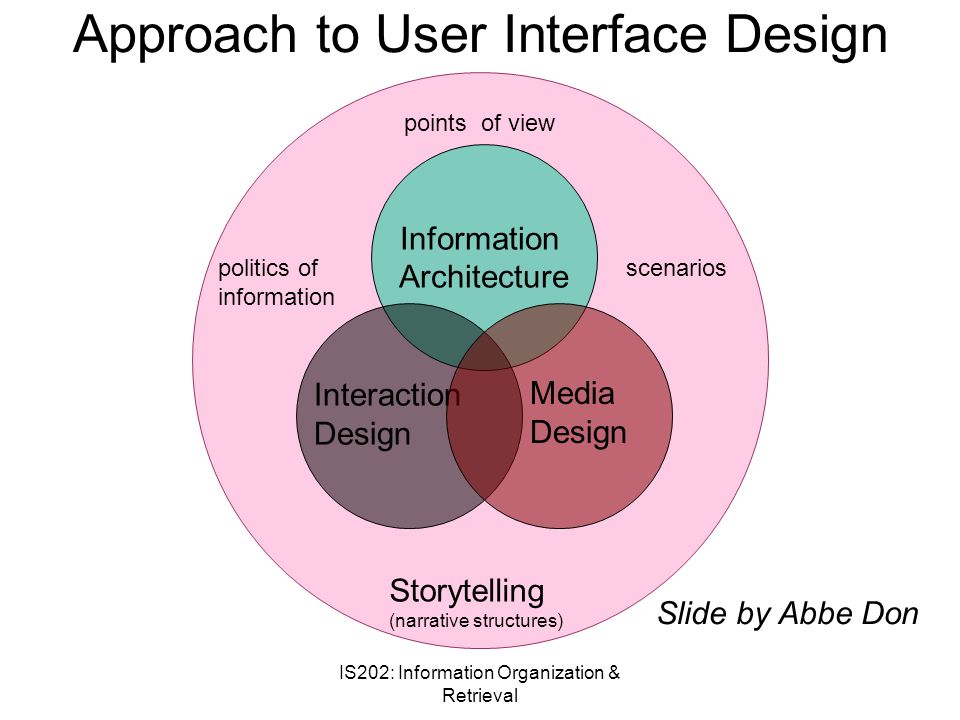 Approach to User Interface Design

points of view

politics of information

Information Architecture

scenarios

Interaction Design

Media Design

Storytelling
(narrative structures)

Slide by Abbe Don

IS202: Information Organization & Retrieval